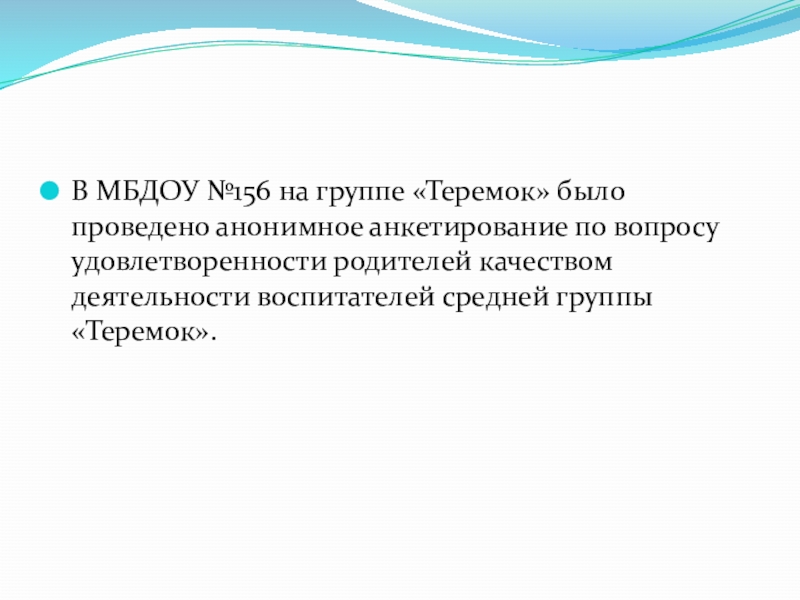 В МБДОУ №156 на группе «Теремок» было проведено анонимное анкетирование по вопросу удовлетворенности родителей качеством деятельности воспитателей средней группы «Теремок».